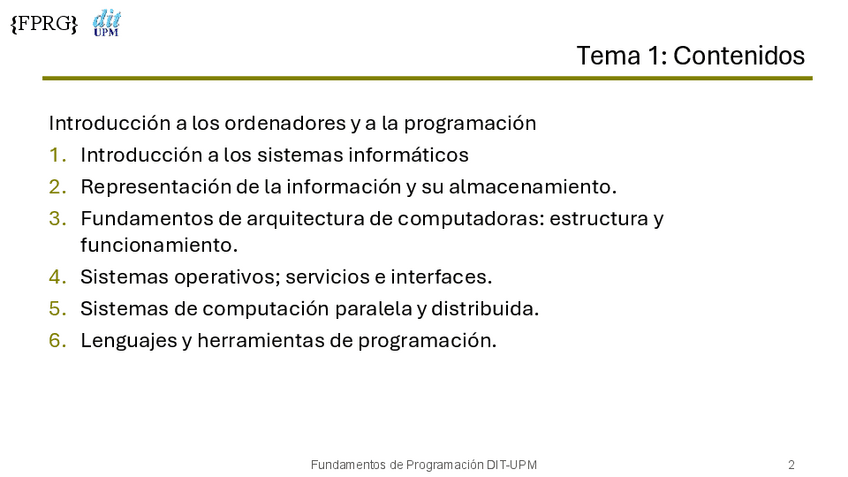 {FPRG} dit UPM

Tema 1: Contenidos

Introducción a los ordenadores y a la programación
1. Introducción a los sistemas informáticos
2. Representación de la información y su almacenamiento.
3. Fundamentos de arquitectura de computadoras: estructura y funcionamiento.
4. Sistemas operativos; servicios e interfaces.
5. Sistemas de computación paralela y distribuida.
6. Lenguajes y herramientas de programación.

Fundamentos de Programación DIT-UPM
2